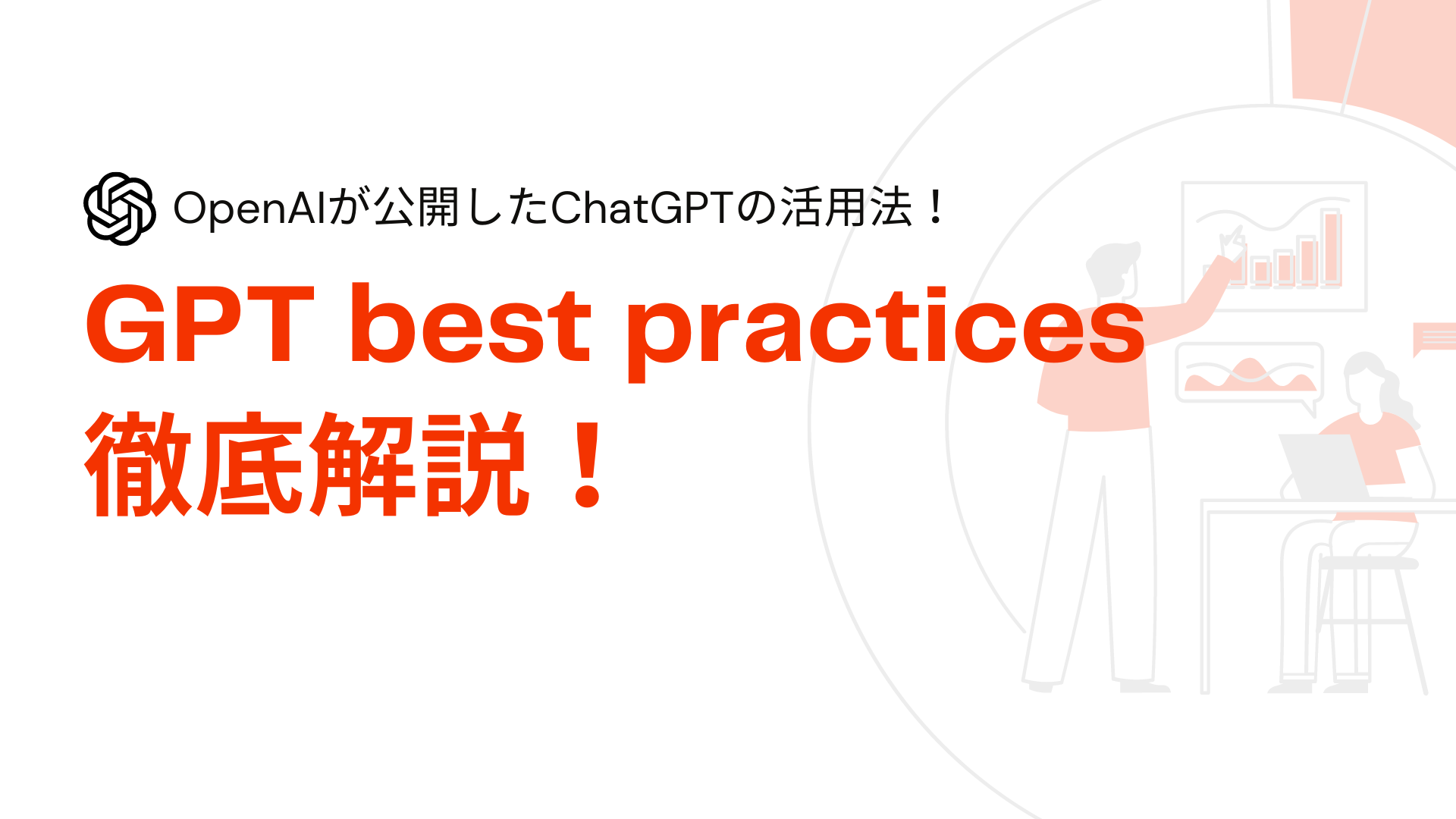 OpenAIが公開したChatGPTの活用法！

GPT best practices
徹底解説！